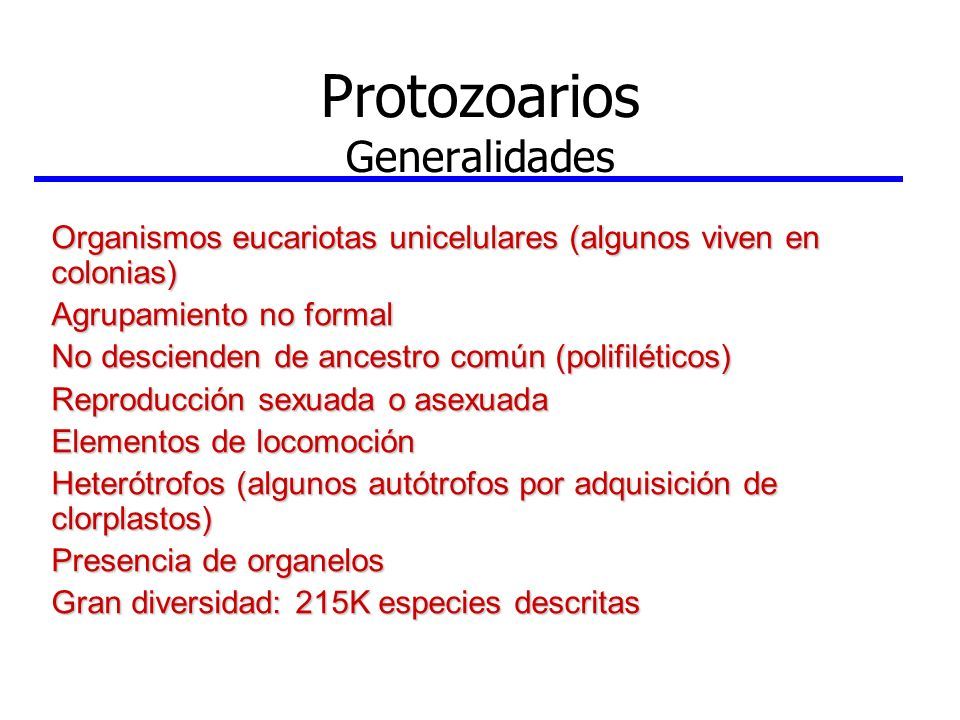 Protozoarios
Generalidades

Organismos eucariotas unicelulares (algunos viven en colonias)

Agrupamiento no formal

No descienden de ancestro común (polifiléticos)

Reproducción sexuada o asexuada

Elementos de locomoción

Heterótrofos (algunos autótrofos por adquisición de clorplastos)

Presencia de organelos

Gran diversidad: 215K especies descritas